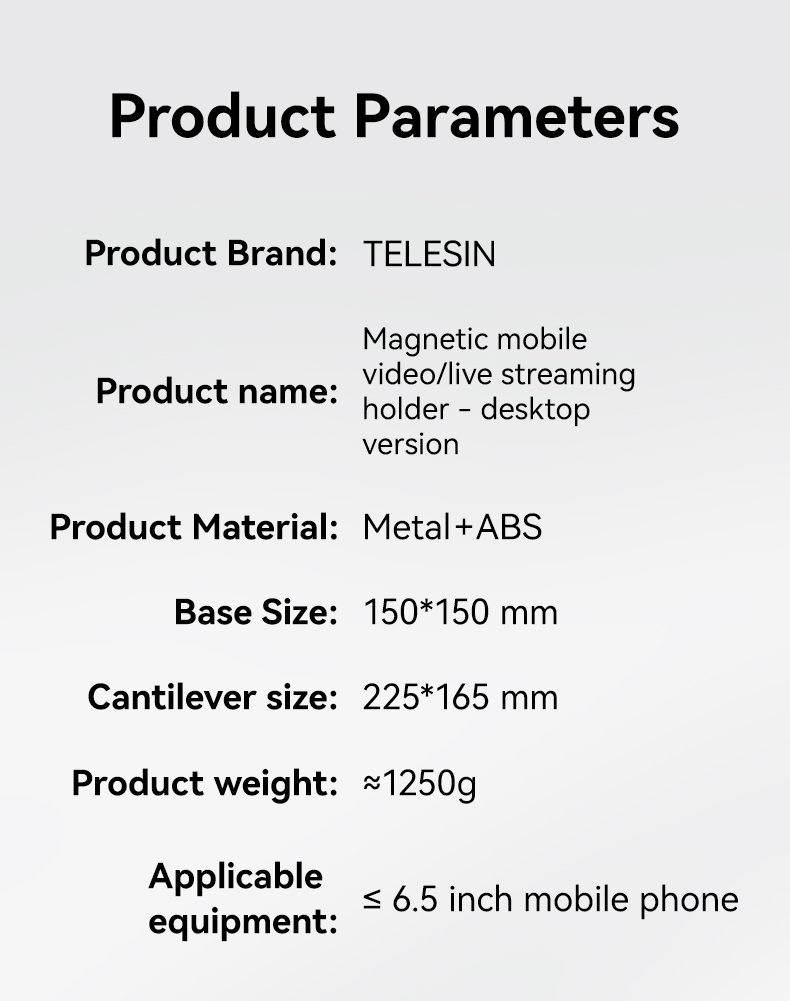 Product Parameters

Product Brand: TELESIN

Product name: Magnetic mobile video/live streaming holder - desktop version

Product Material: Metal+ABS

Base Size: 150*150 mm

Cantilever size: 225*165 mm

Product weight: ≈1250g

Applicable equipment: ≤ 6.5 inch mobile phone